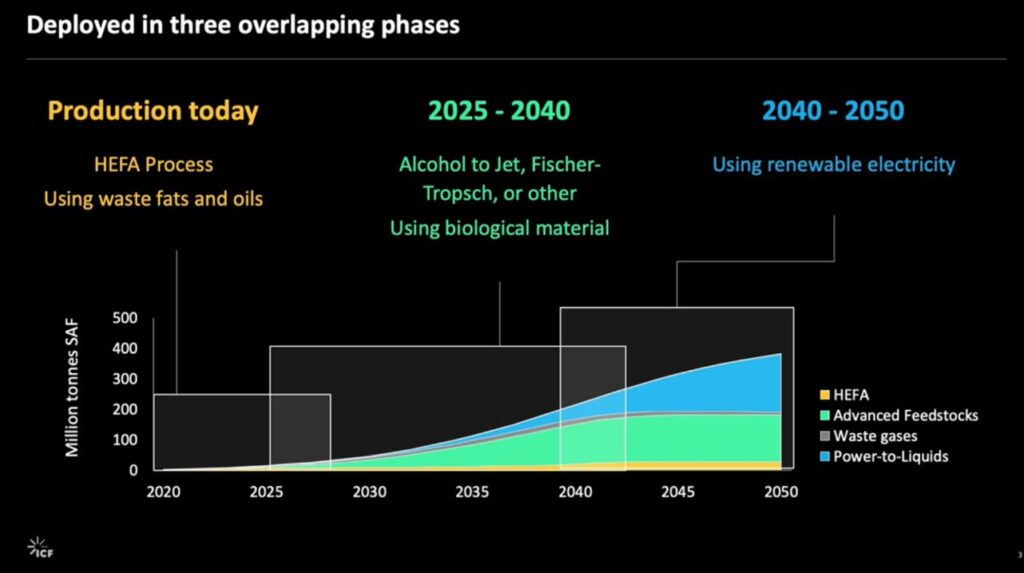 Deployed in three overlapping phases

Production today

HEFA Process

Using waste fats and oils

2025 - 2040

Alcohol to Jet, Fischer-Tropsch, or other

Using biological material

2040 - 2050

Using renewable electricity

Million tonnes SAF

500
400
300
200
100
0

2020 2025 2030 2035 2040 2045 2050

HEFA
Advanced Feedstocks
Waste gases
Power-to-Liquids

ICF

3